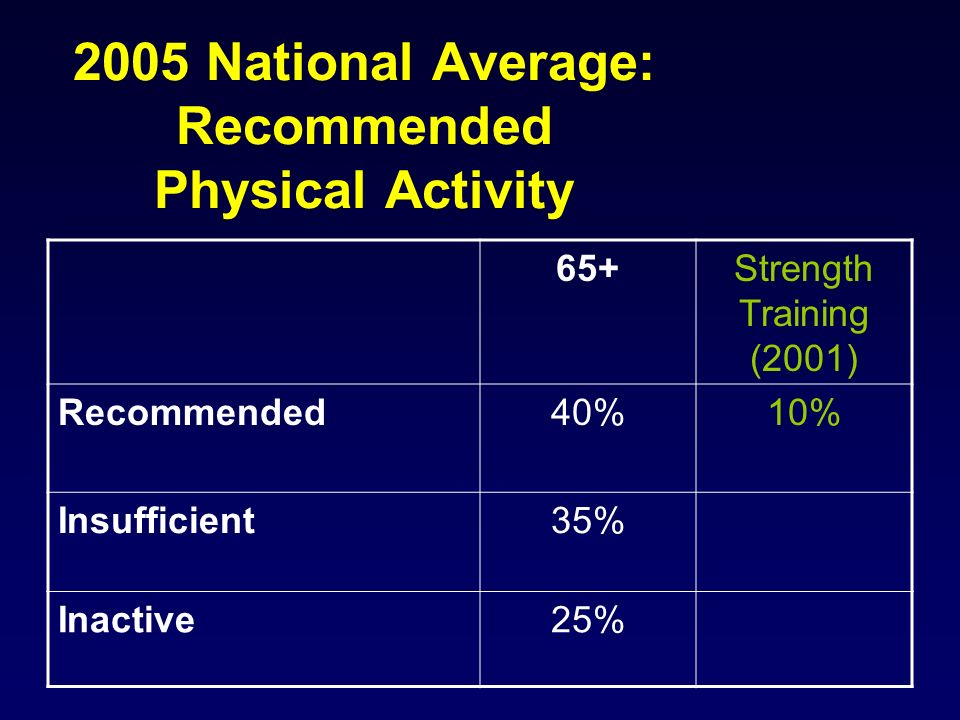 2005 National Average: Recommended Physical Activity

| | 65+ | Strength Training (2001) |
|---|---|---|
| Recommended | 40% | 10% |
| Insufficient | 35% | |
| Inactive | 25% | |